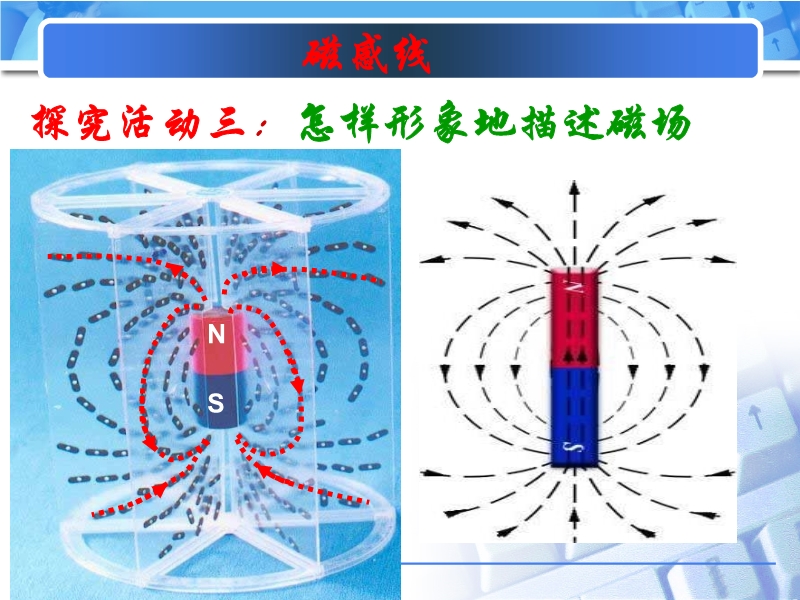 磁感线

探究活动三：怎样形象地描述磁场

N

S

N

S